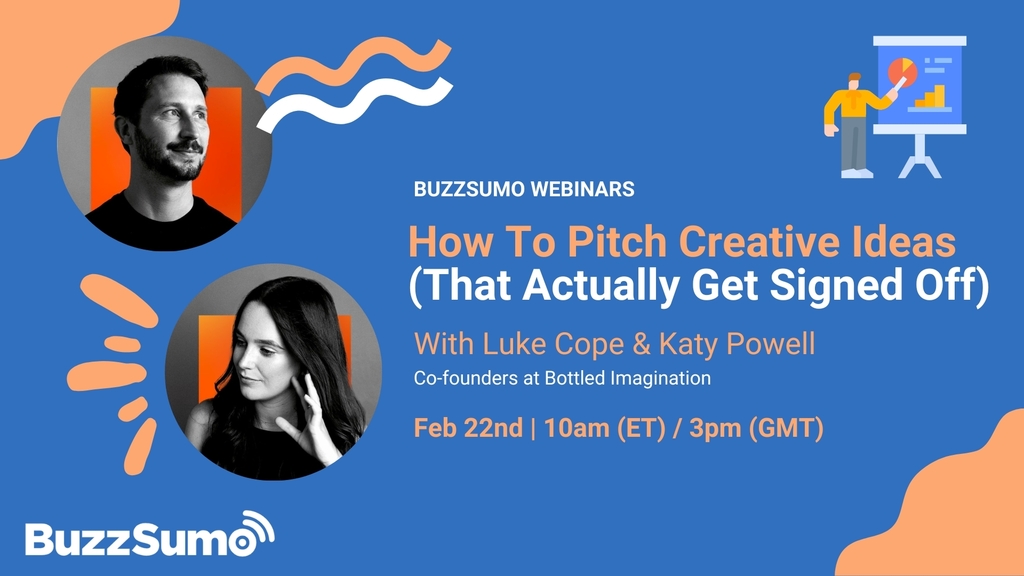 BUZZSUMO WEBINARS

How To Pitch Creative Ideas (That Actually Get Signed Off)

With Luke Cope & Katy Powell

Co-founders at Bottled Imagination

Feb 22nd | 10am (ET) / 3pm (GMT)

BuzzSumo